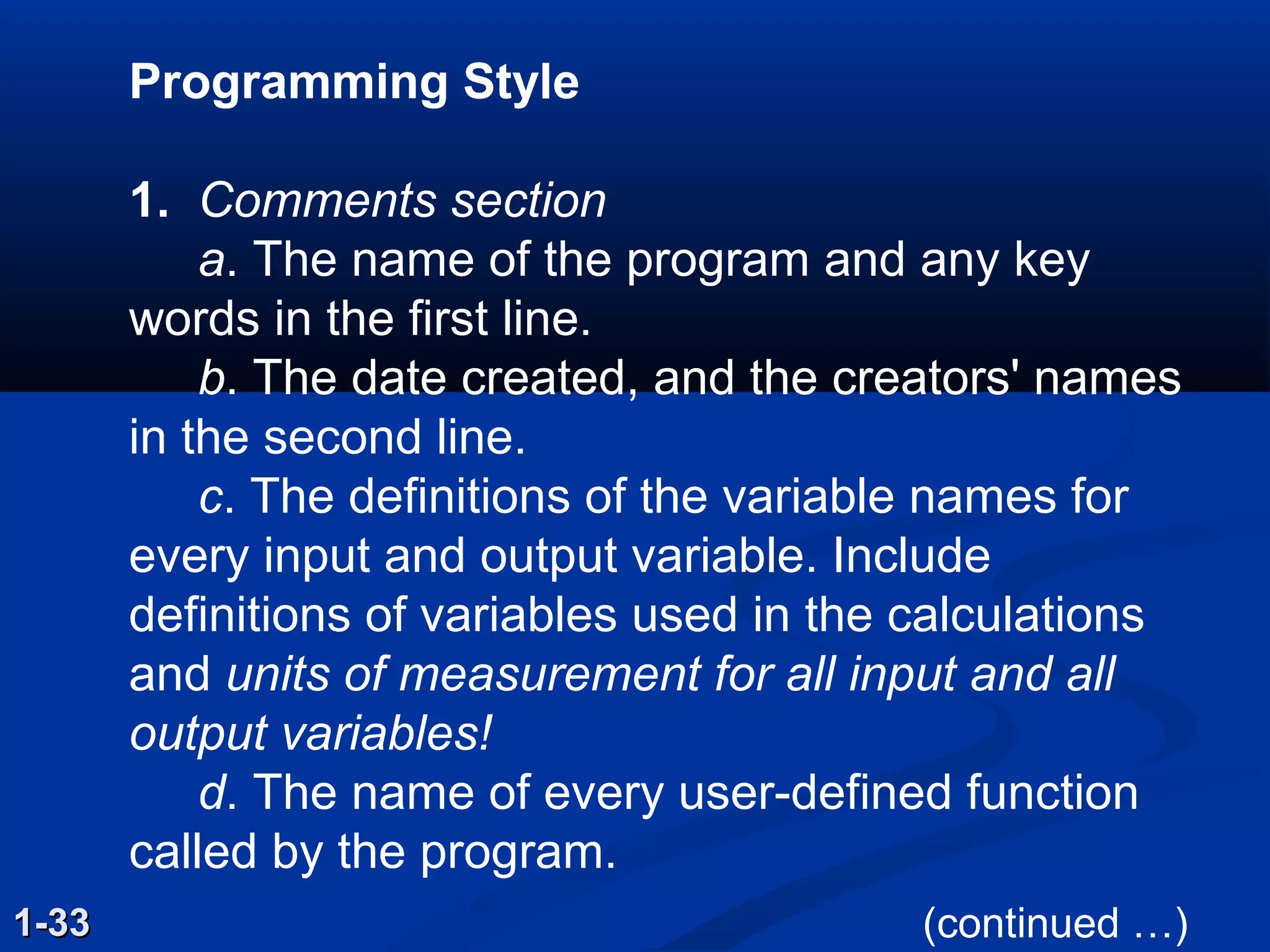 Programming Style

1. Comments section

a. The name of the program and any key words in the first line.

b. The date created, and the creators' names in the second line.

c. The definitions of the variable names for every input and output variable. Include definitions of variables used in the calculations and units of measurement for all input and all output variables!

d. The name of every user-defined function called by the program.

1-33

(continued …)